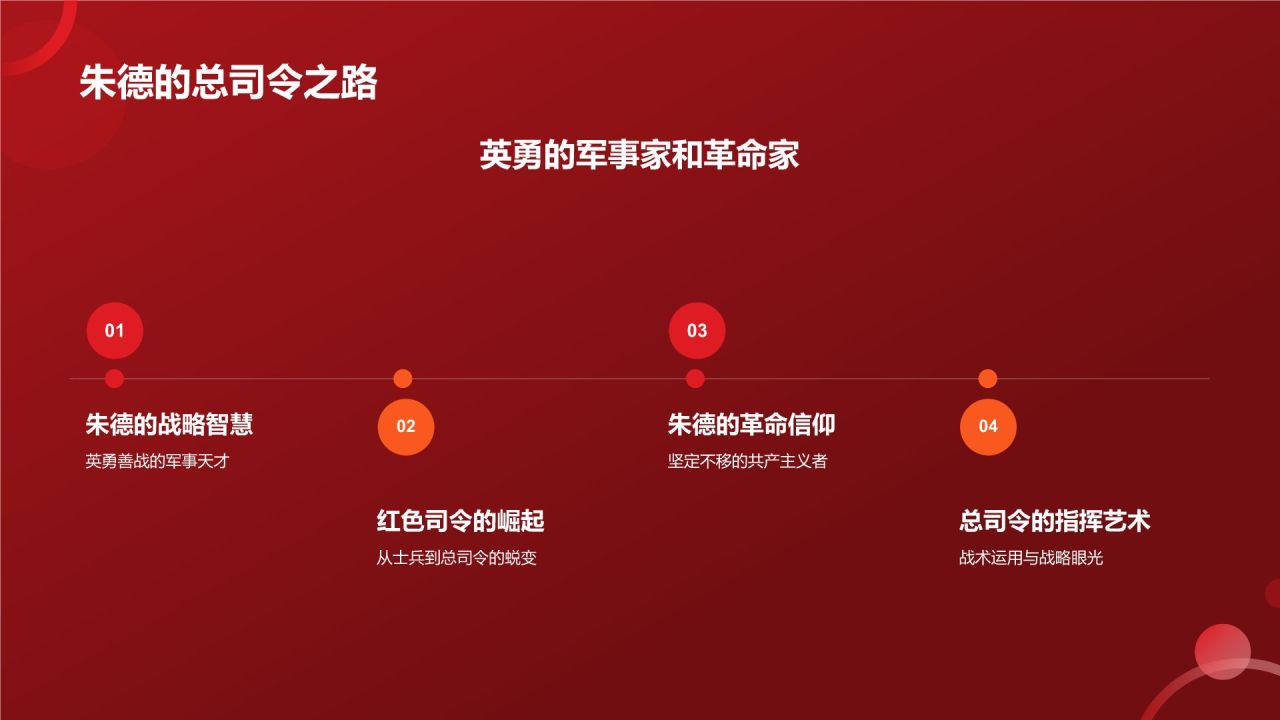 朱德的总司令之路

英勇的军事家和革命家

01

朱德的战略智慧

英勇善战的军事天才

02

红色司令的崛起

从士兵到总司令的蜕变

03

朱德的革命信仰

坚定不移的共产主义者

04

总司令的指挥艺术

战术运用与战略眼光